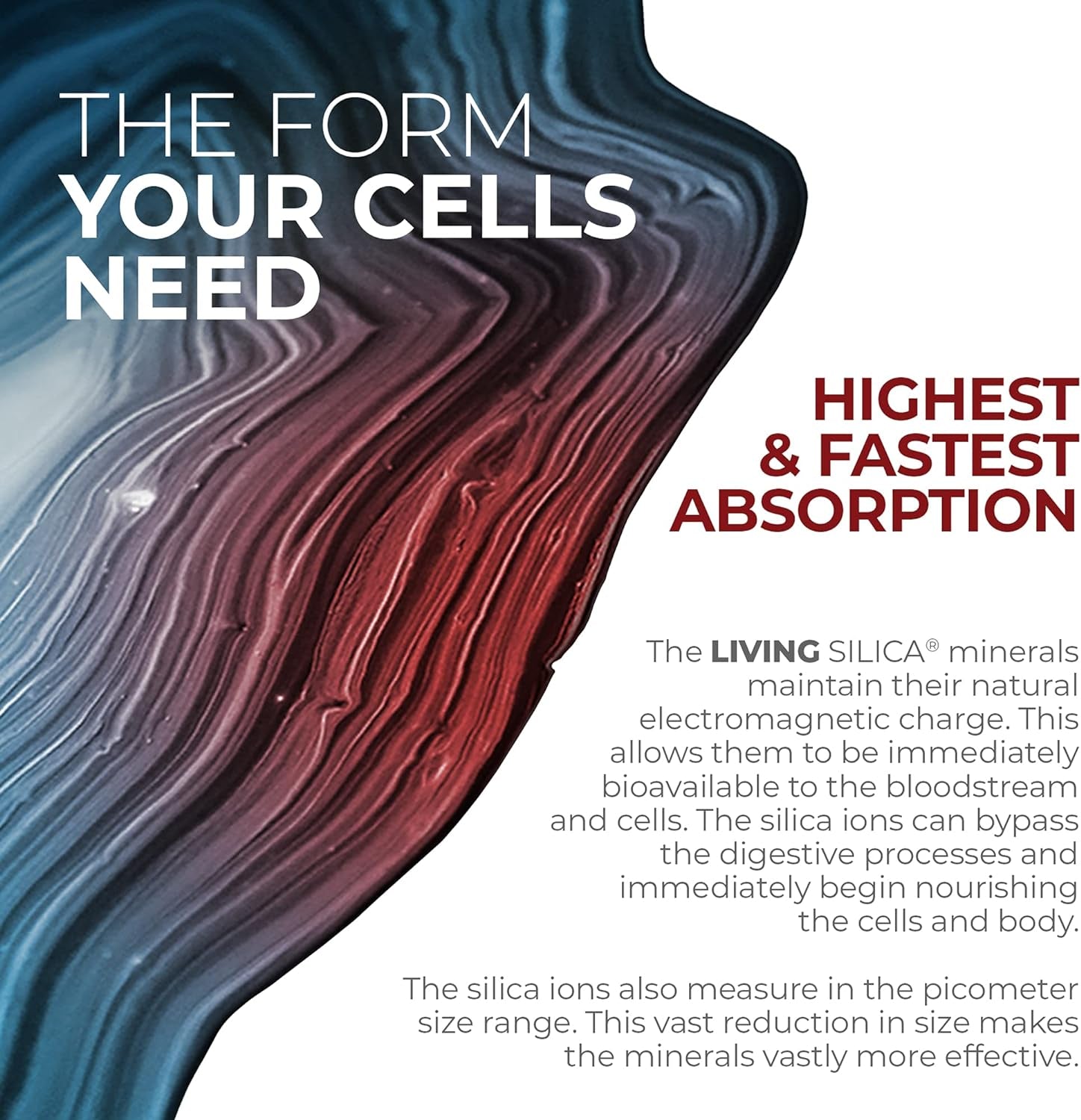 THE FORM
YOUR CELLS
NEED

HIGHEST
& FASTEST
ABSORPTION

The LIVING SILICA® minerals maintain their natural electromagnetic charge. This allows them to be immediately bioavailable to the bloodstream and cells. The silica ions can bypass the digestive processes and immediately begin nourishing the cells and body.

The silica ions also measure in the picometer size range. This vast reduction in size makes the minerals vastly more effective.